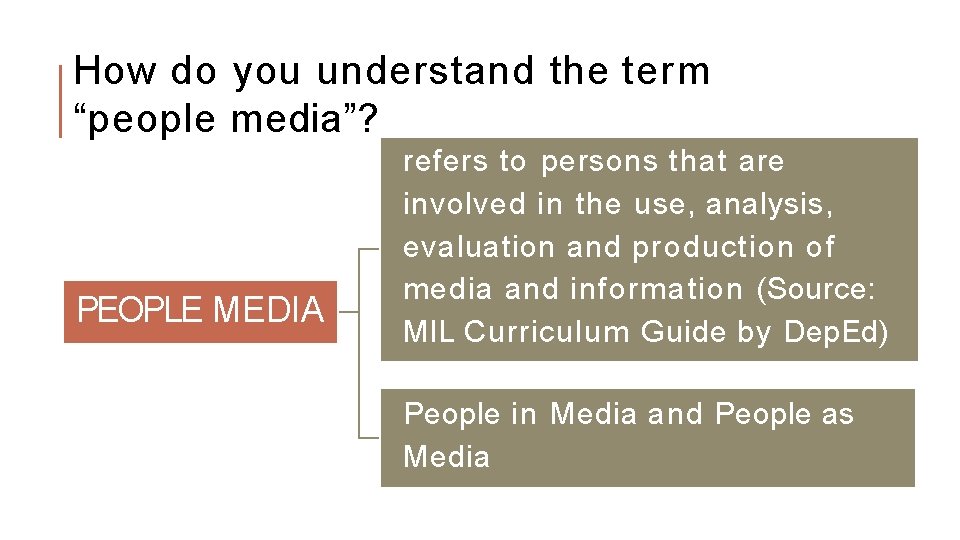 How do you understand the term “people media”?

PEOPLE MEDIA

refers to persons that are involved in the use, analysis, evaluation and production of media and information (Source: MIL Curriculum Guide by DepEd)

People in Media and People as Media